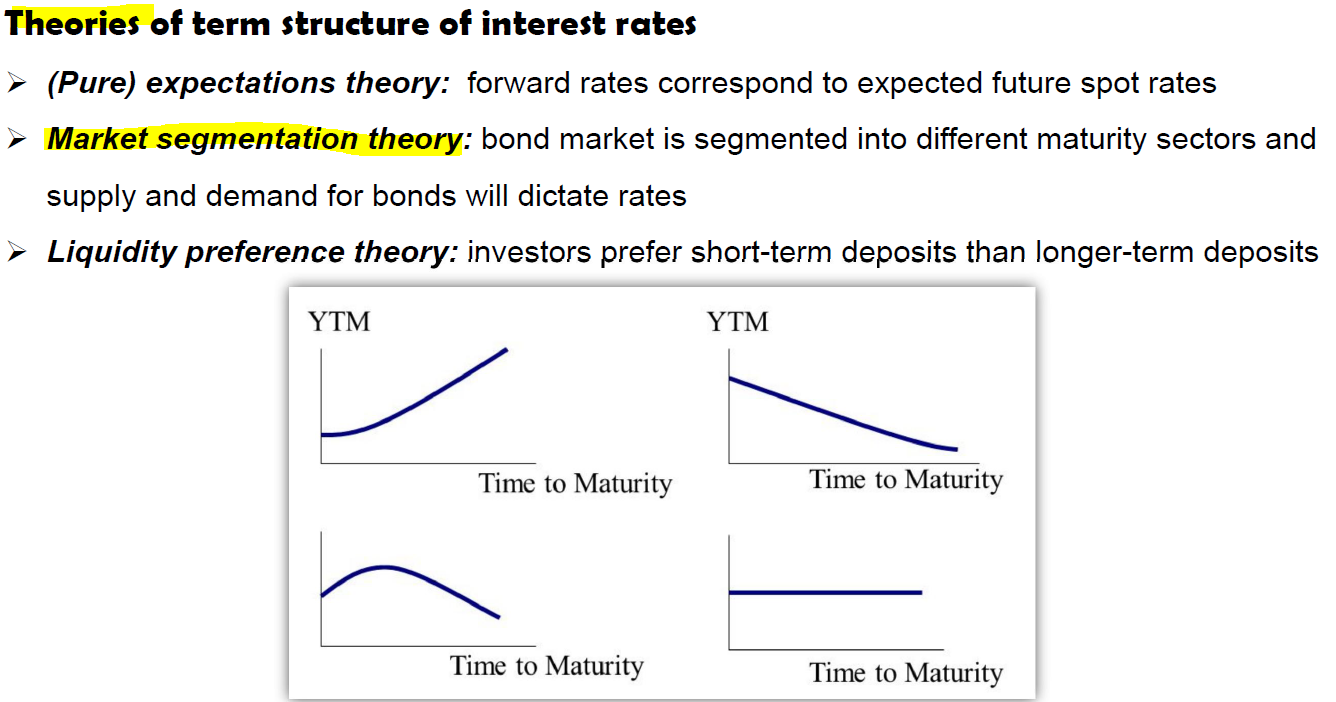 Theories of term structure of interest rates

➢ (Pure) expectations theory: forward rates correspond to expected future spot rates

➢ Market segmentation theory: bond market is segmented into different maturity sectors and supply and demand for bonds will dictate rates

➢ Liquidity preference theory: investors prefer short-term deposits than longer-term deposits

YTM

Time to Maturity

YTM

Time to Maturity

Time to Maturity

Time to Maturity